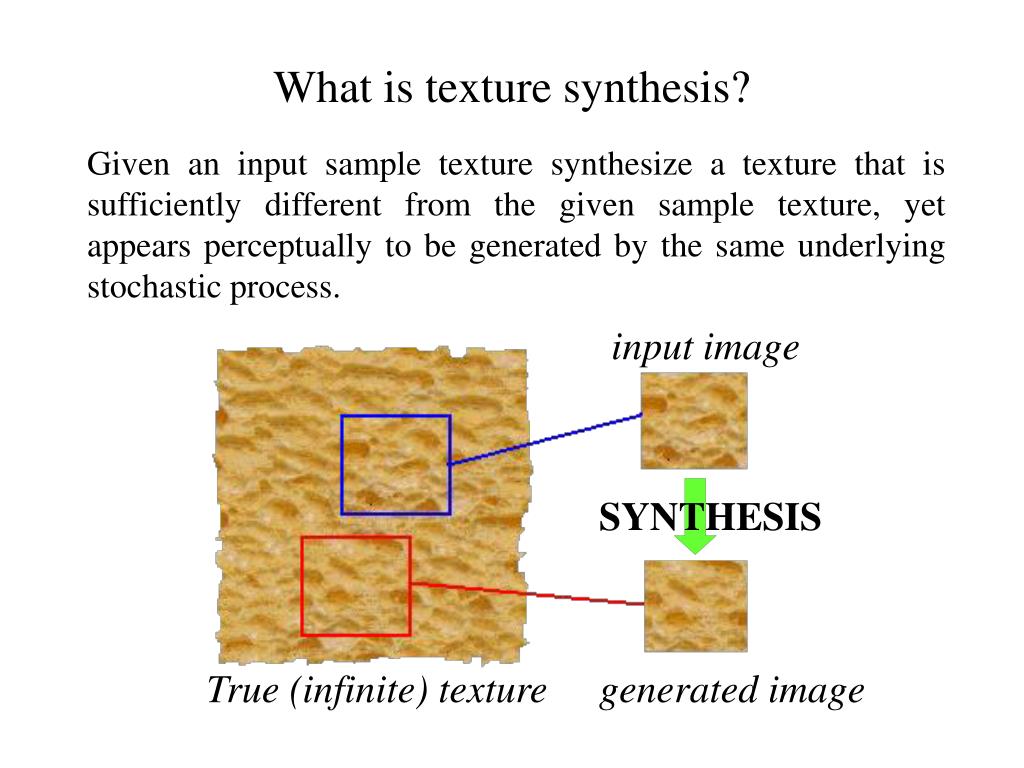 What is texture synthesis?

Given an input sample texture synthesize a texture that is sufficiently different from the given sample texture, yet appears perceptually to be generated by the same underlying stochastic process.

input image

SYNTHESIS

True (infinite) texture

generated image